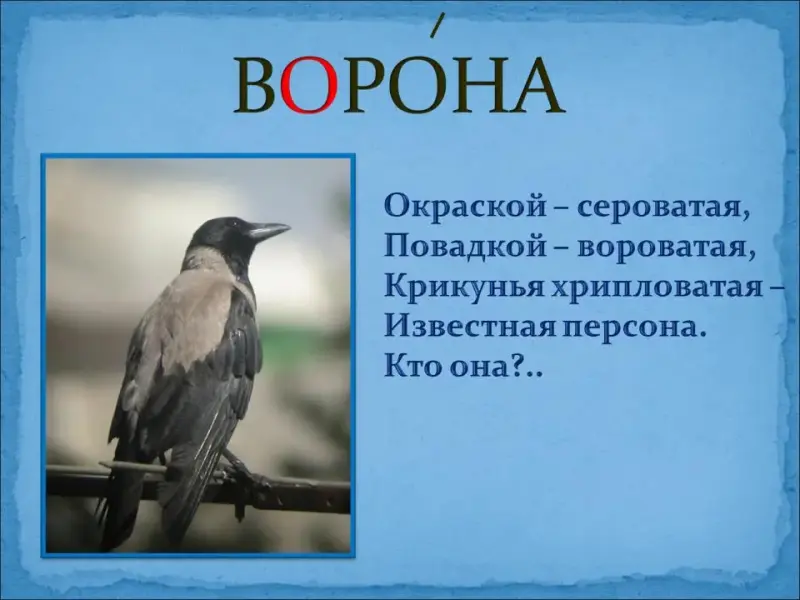 ВОРО́НА

Окраской – сероватая,
Повадкой – вороватая,
Крикунья хрипловатая –
Известная персона.
Кто она?..